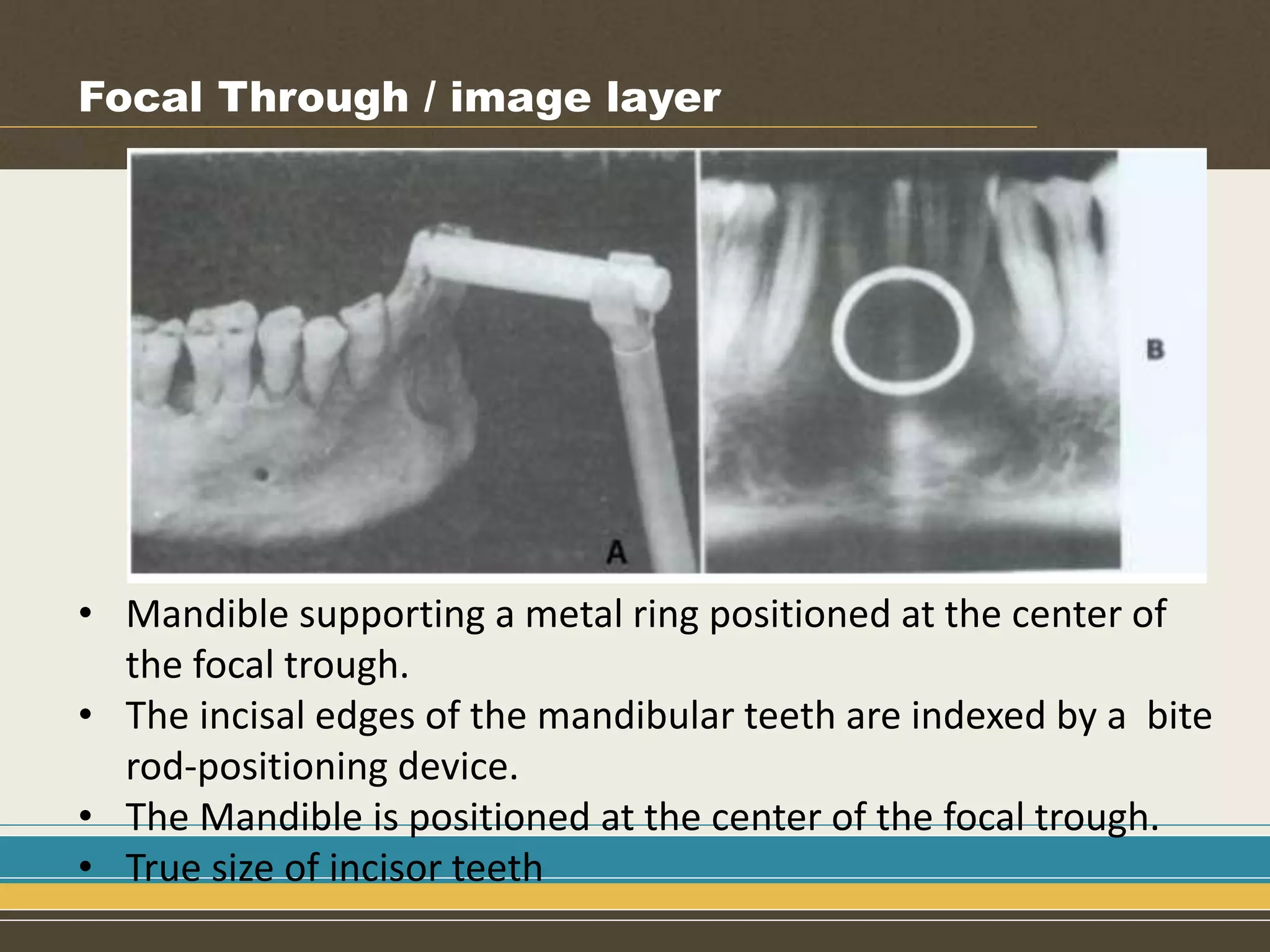 Focal Through / image layer

A

B

• Mandible supporting a metal ring positioned at the center of the focal trough.
• The incisal edges of the mandibular teeth are indexed by a bite rod-positioning device.
• The Mandible is positioned at the center of the focal trough.
• True size of incisor teeth